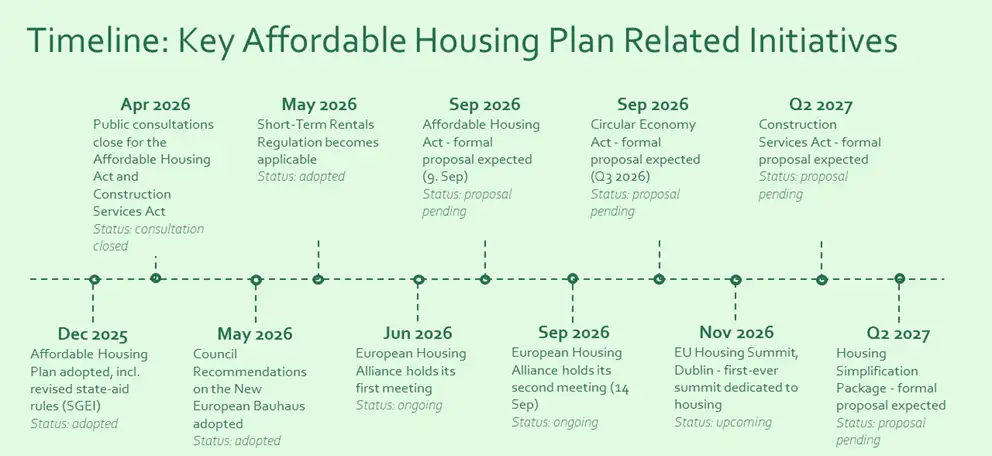 Timeline: Key Affordable Housing Plan Related Initiatives

Apr 2026
Public consultations close for the Affordable Housing Act and Construction Services Act
Status: consultation closed

May 2026
Short-Term Rentals Regulation becomes applicable
Status: adopted

Sep 2026
Affordable Housing Act - formal proposal expected (9. Sep)
Status: proposal pending

Sep 2026
Circular Economy Act - formal proposal expected (Q3 2026)
Status: proposal pending

Q2 2027
Construction Services Act - formal proposal expected
Status: proposal pending

Dec 2025
Affordable Housing Plan adopted, incl. revised state-aid rules (SGEI)
Status: adopted

May 2026
Council Recommendations on the New European Bauhaus adopted
Status: adopted

Jun 2026
European Housing Alliance holds its first meeting
Status: ongoing

Sep 2026
European Housing Alliance holds its second meeting (14 Sep)
Status: ongoing

Nov 2026
EU Housing Summit, Dublin - first-ever summit dedicated to housing
Status: upcoming

Q2 2027
Housing Simplification Package - formal proposal expected
Status: proposal pending